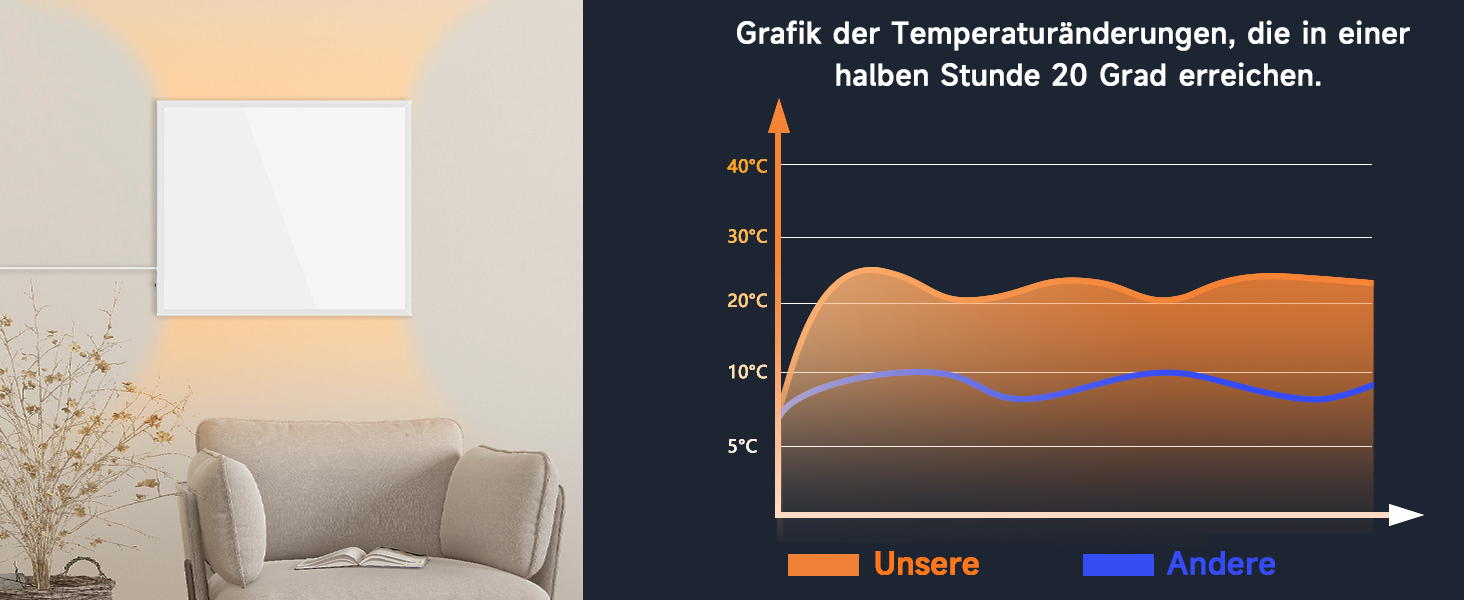 Grafik der Temperaturänderungen, die in einer halben Stunde 20 Grad erreichen.

40°C
30°C
20°C
10°C
5°C

Unsere
Andere